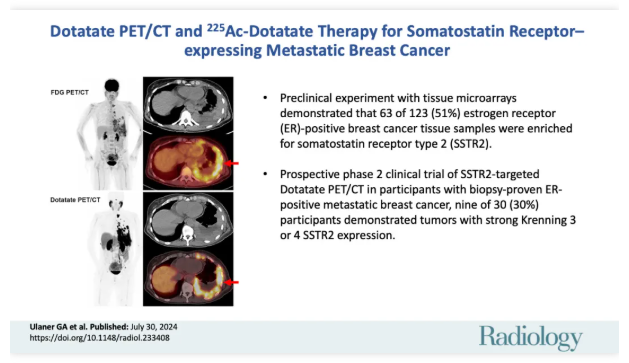 Dotatate PET/CT and $^{225}$Ac-Dotatate Therapy for Somatostatin Receptor–expressing Metastatic Breast Cancer

FDG PET/CT

Dotatate PET/CT

• Preclinical experiment with tissue microarrays demonstrated that 63 of 123 (51%) estrogen receptor (ER)-positive breast cancer tissue samples were enriched for somatostatin receptor type 2 (SSTR2).

• Prospective phase 2 clinical trial of SSTR2-targeted Dotatate PET/CT in participants with biopsy-proven ER-positive metastatic breast cancer, nine of 30 (30%) participants demonstrated tumors with strong Krenning 3 or 4 SSTR2 expression.

Ulaner GA et al. Published: July 30, 2024
https://doi.org/10.1148/radiol.233408

Radiology